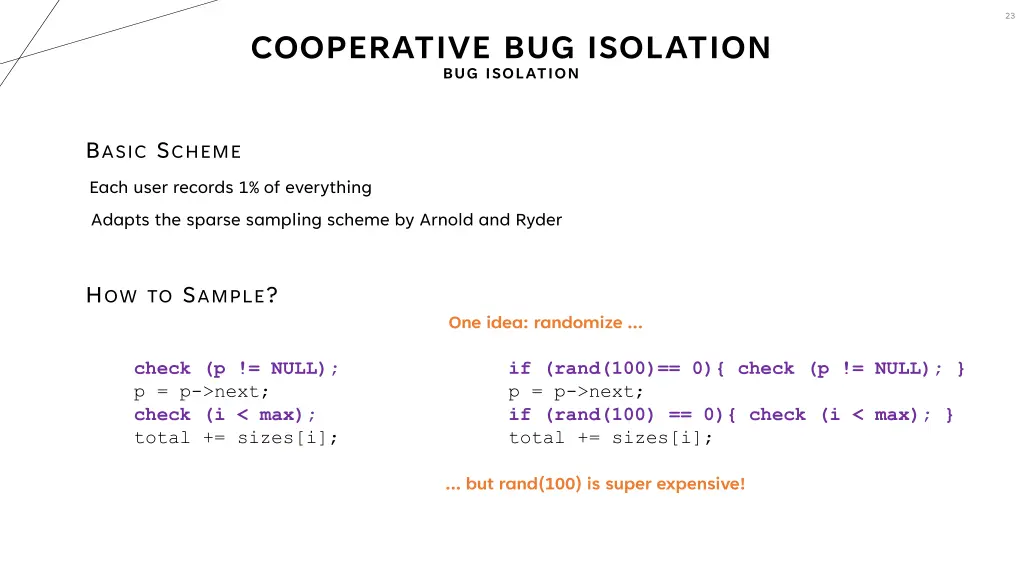 23

COOPERATIVE BUG ISOLATION
BUG ISOLATION

BASIC SCHEME

Each user records 1% of everything

Adapts the sparse sampling scheme by Arnold and Ryder

HOW TO SAMPLE?

One idea: randomize ...

check (p != NULL);
p = p->next;
check (i < max);
total += sizes[i];

if (rand(100)== 0){ check (p != NULL); }
p = p->next;
if (rand(100) == 0){ check (i < max); }
total += sizes[i];

... but rand(100) is super expensive!